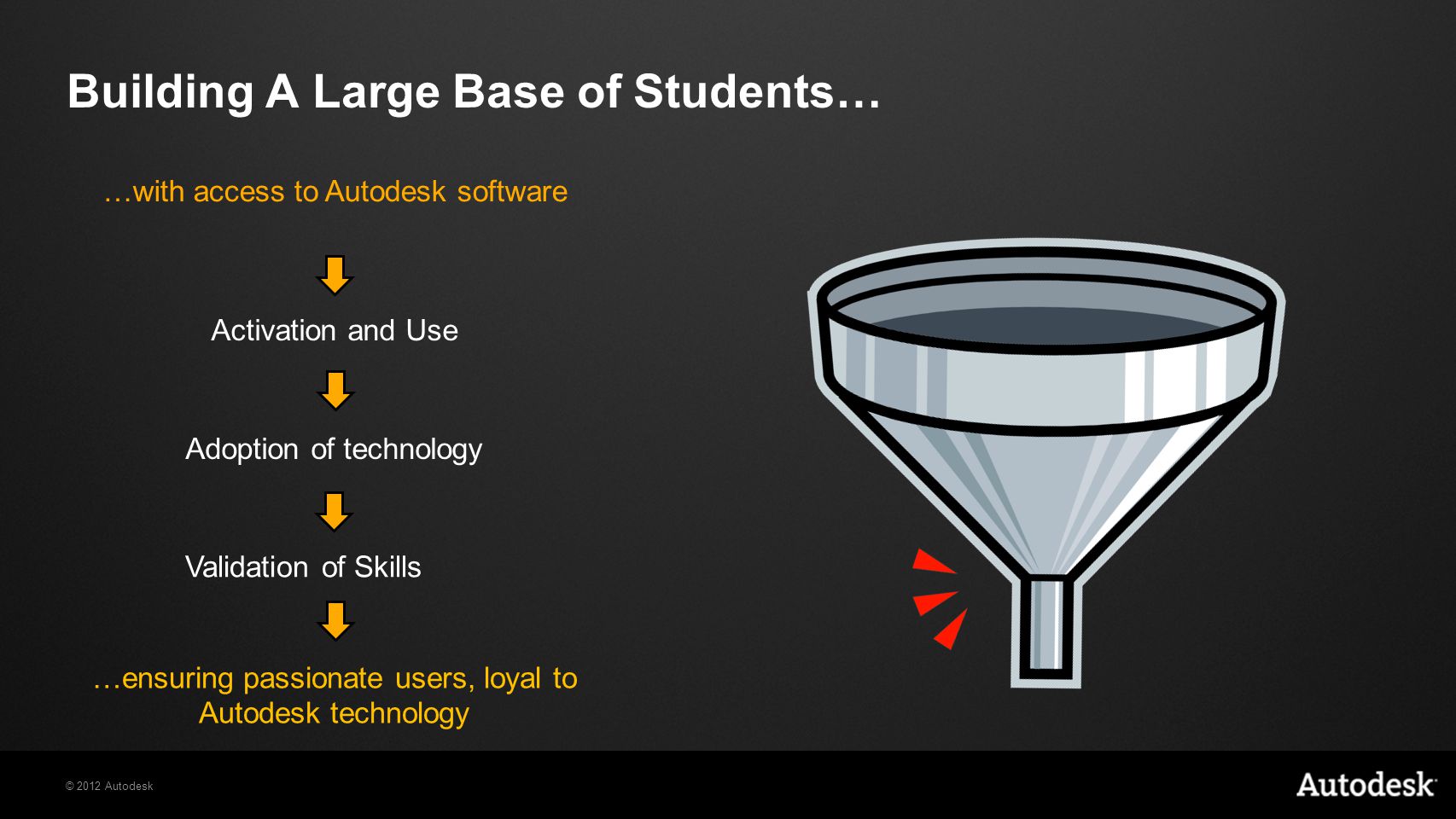 Building A Large Base of Students…

…with access to Autodesk software

Activation and Use

Adoption of technology

Validation of Skills

…ensuring passionate users, loyal to Autodesk technology

© 2012 Autodesk

Autodesk